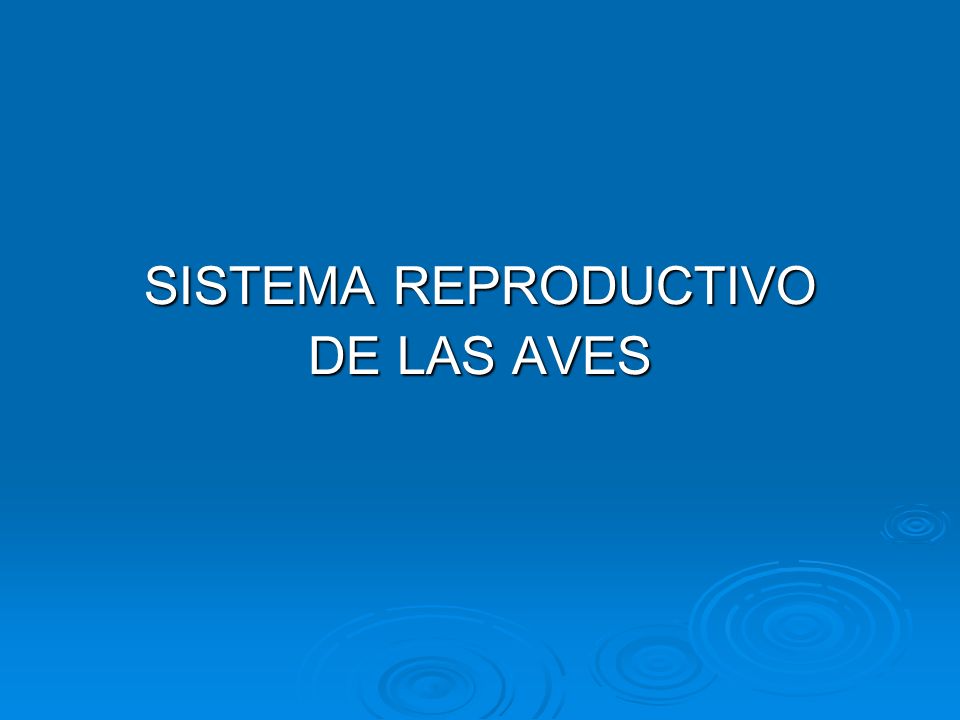 SISTEMA REPRODUCTIVO
DE LAS AVES